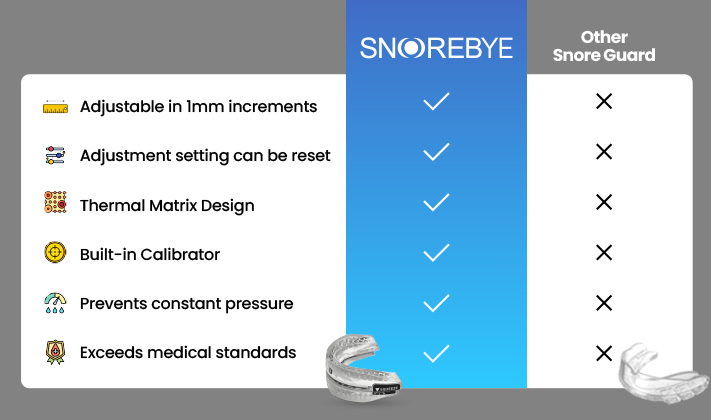 |  | SNOREBYE | Other Snore Guard |
|---|---|---|
| Adjustable in 1mm increments | ✓ | ✕ |
| Adjustment setting can be reset | ✓ | ✕ |
| Thermal Matrix Design | ✓ | ✕ |
| Built-in Calibrator | ✓ | ✕ |
| Prevents constant pressure | ✓ | ✕ |
| Exceeds medical standards | ✓ | ✕ |